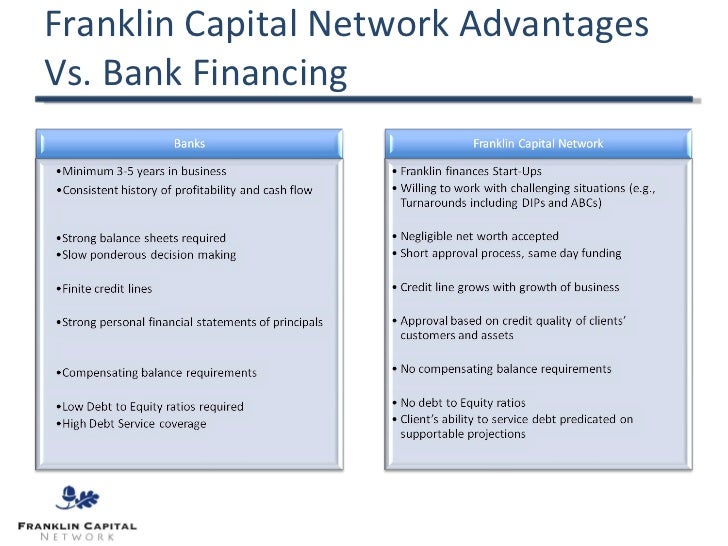 Franklin Capital Network Advantages Vs. Bank Financing

Banks

•Minimum 3-5 years in business
•Consistent history of profitability and cash flow

•Strong balance sheets required
•Slow ponderous decision making

•Finite credit lines

•Strong personal financial statements of principals

•Compensating balance requirements

•Low Debt to Equity ratios required
•High Debt Service coverage

Franklin Capital Network

• Franklin finances Start-Ups
• Willing to work with challenging situations (e.g., Turnarounds including DIPs and ABCs)

• Negligible net worth accepted
• Short approval process, same day funding

• Credit line grows with growth of business

• Approval based on credit quality of clients' customers and assets

• No compensating balance requirements

• No debt to Equity ratios
• Client's ability to service debt predicated on supportable projections

FRANKLIN CAPITAL
NETWORK